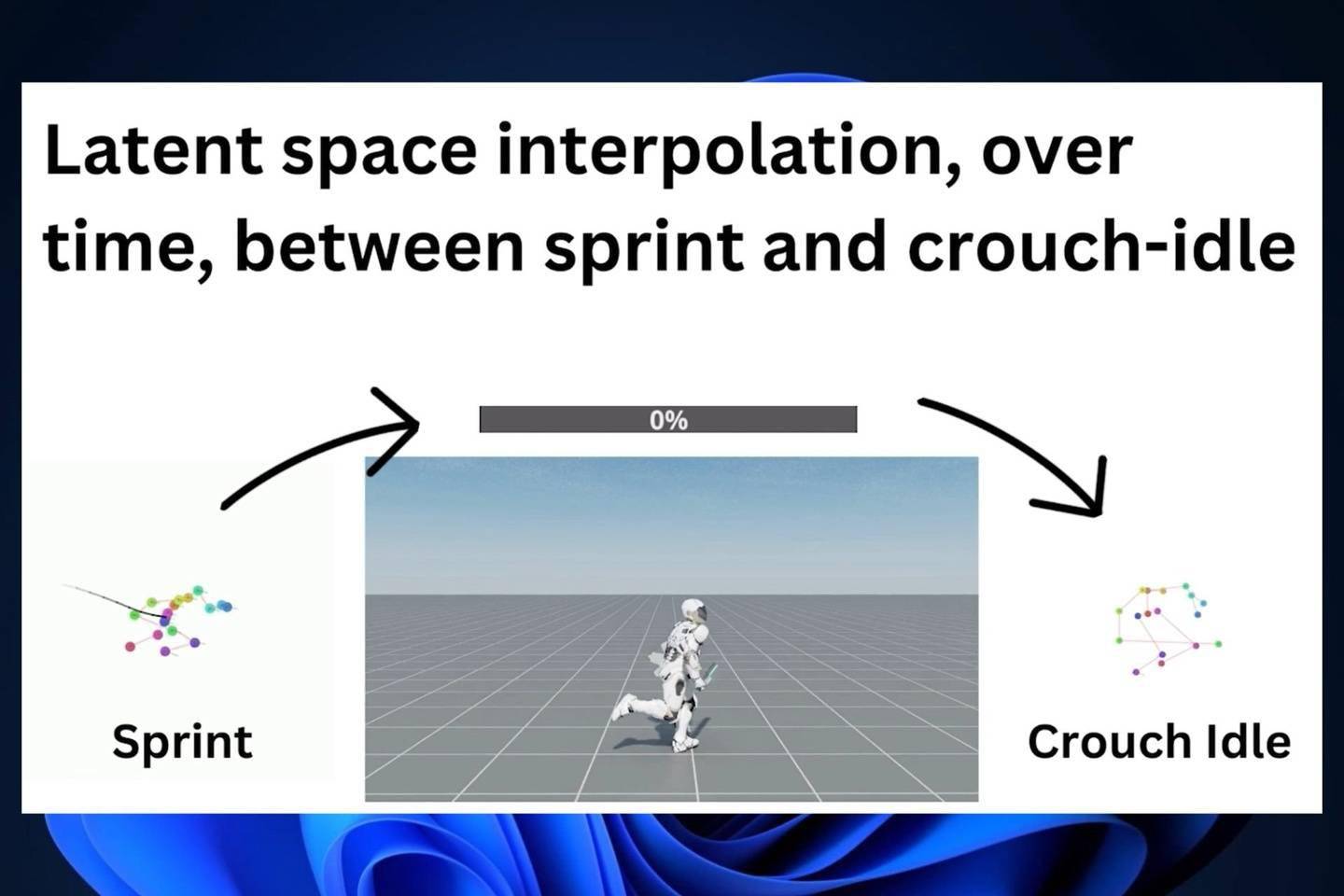 Latent space interpolation, over time, between sprint and crouch-idle

0%

Sprint

Crouch Idle